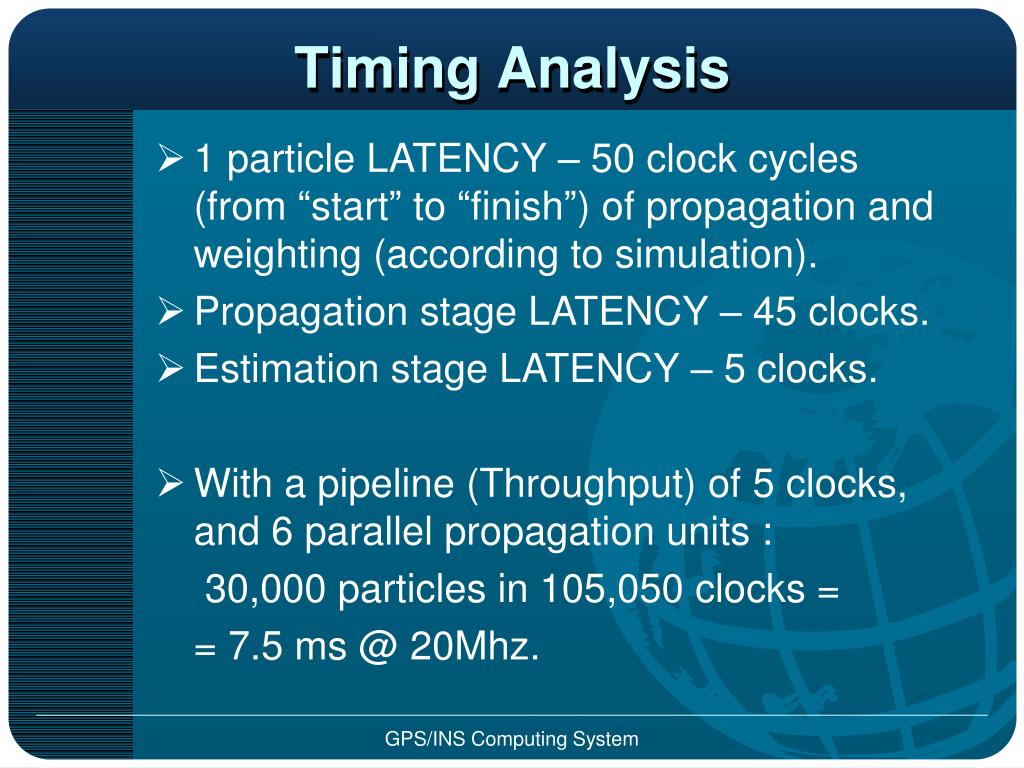 Timing Analysis

➢ 1 particle LATENCY – 50 clock cycles (from “start” to “finish”) of propagation and weighting (according to simulation).

➢ Propagation stage LATENCY – 45 clocks.

➢ Estimation stage LATENCY – 5 clocks.

➢ With a pipeline (Throughput) of 5 clocks, and 6 parallel propagation units :

30,000 particles in 105,050 clocks =

= 7.5 ms @ 20Mhz.

GPS/INS Computing System